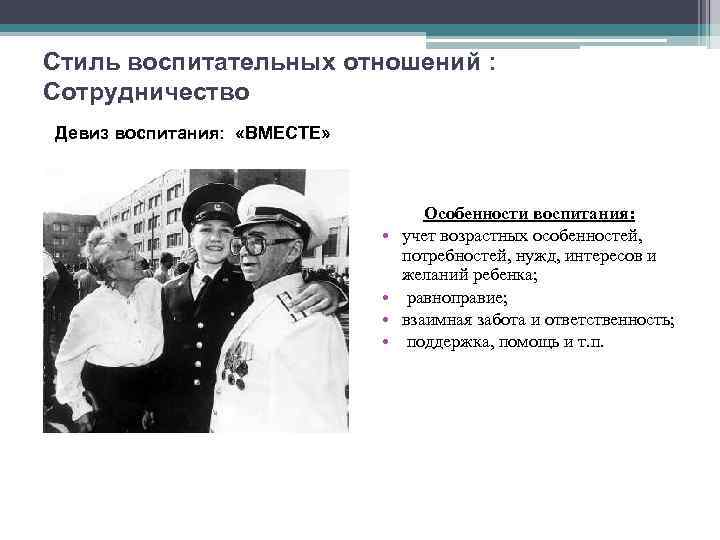 Стиль воспитательных отношений : Сотрудничество

Девиз воспитания: «ВМЕСТЕ»

Особенности воспитания:

• учет возрастных особенностей, потребностей, нужд, интересов и желаний ребенка;
• равноправие;
• взаимная забота и ответственность;
• поддержка, помощь и т.п.